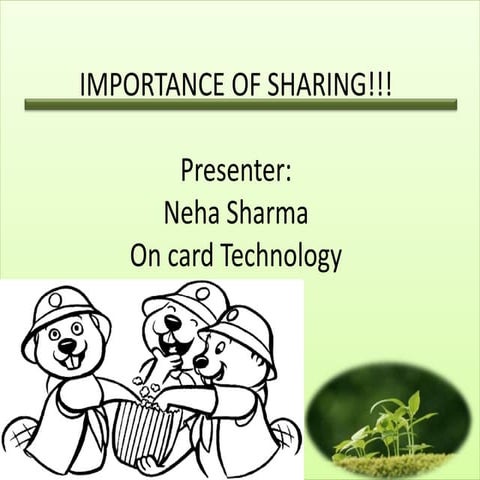 IMPORTANCE OF SHARING!!!

Presenter:
Neha Sharma
On card Technology